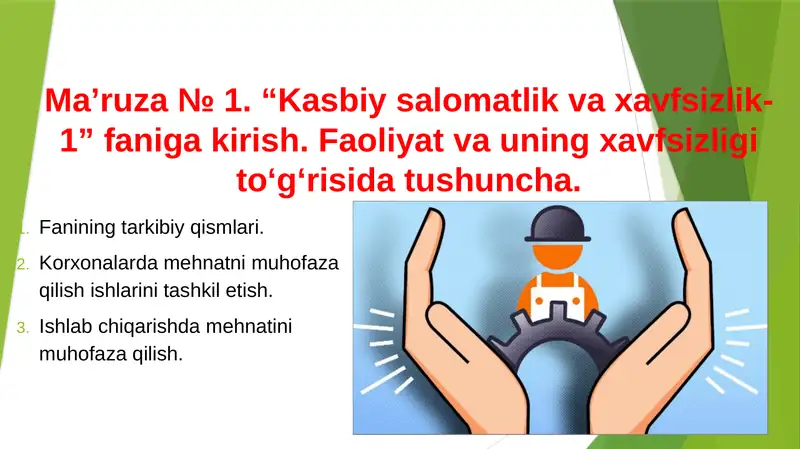 Ma’ruza № 1. “Kasbiy salomatlik va xavfsizlik-1” faniga kirish. Faoliyat va uning xavfsizligi to‘g‘risida tushuncha.

1. Fanining tarkibiy qismlari.
2. Korxonalarda mehnatni muhofaza qilish ishlarini tashkil etish.
3. Ishlab chiqarishda mehnatini muhofaza qilish.